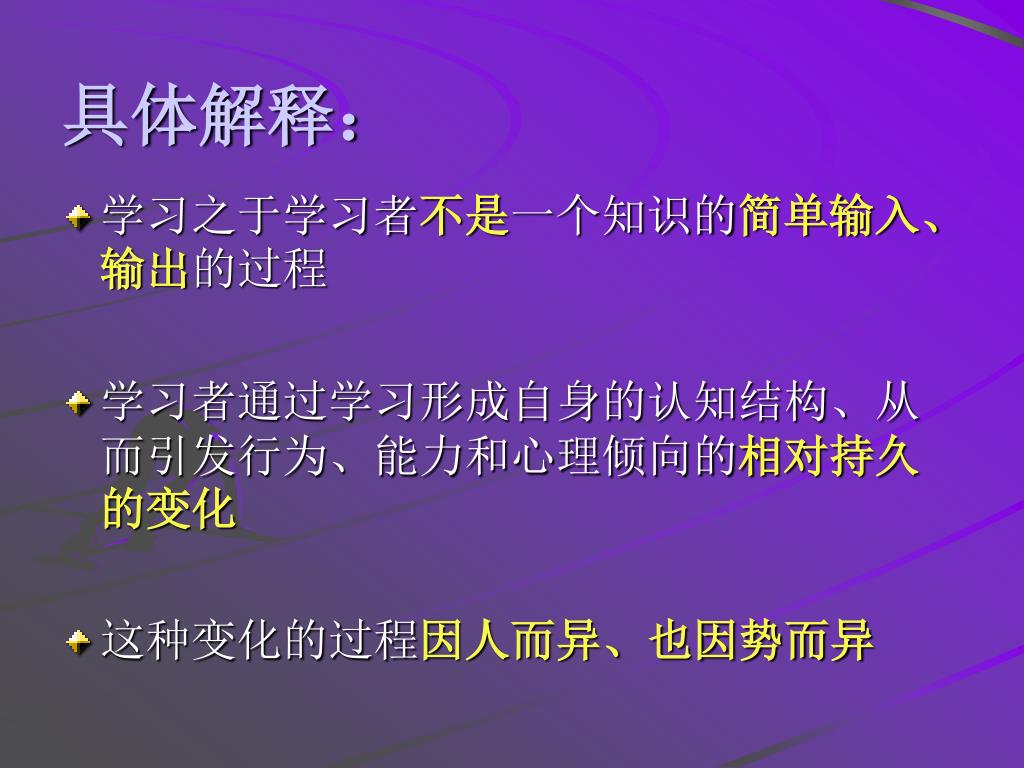 具体解释：

学习之于学习者不是一个知识的简单输入、输出的过程

学习者通过学习形成自身的认知结构、从而引发行为、能力和心理倾向的相对持久的变化

这种变化的过程因人而异、也因势而异